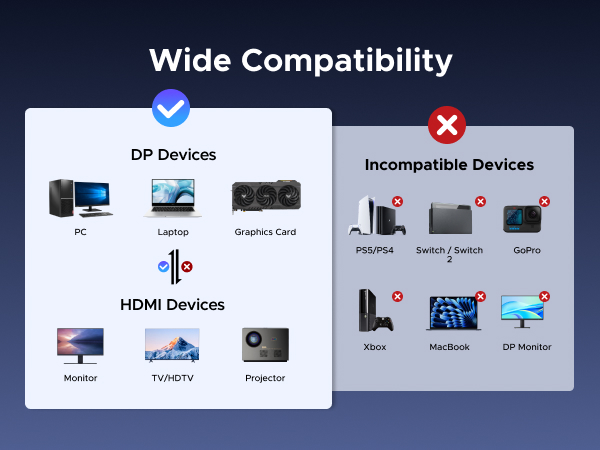 Wide Compatibility

DP Devices

PC

Laptop

Graphics Card

HDMI Devices

Monitor

TV/HDTV

Projector

Incompatible Devices

PS5/PS4

Switch / Switch 2

GoPro

Xbox

MacBook

DP Monitor